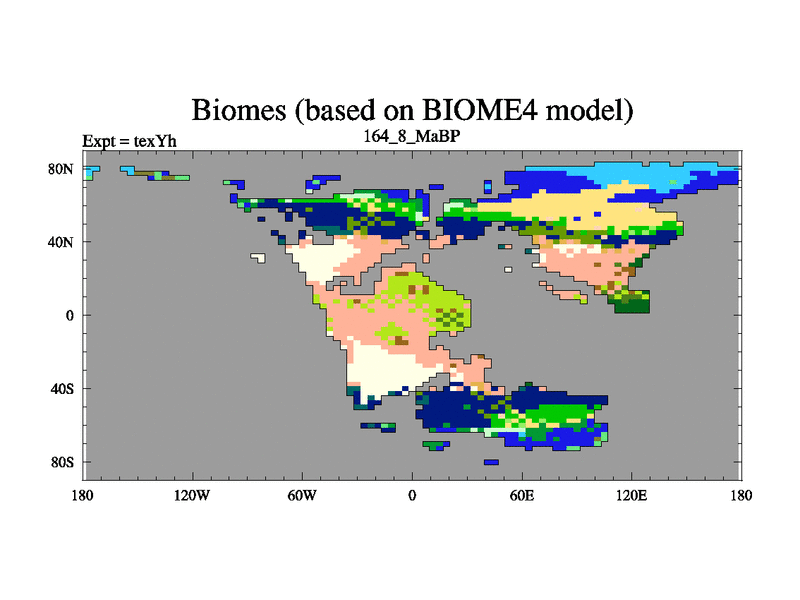 Biomes (based on BIOME4 model)

Expt = texYh

164_8_MaBP

80N
40N
0
40S
80S

180
120W
60W
0
60E
120E
180